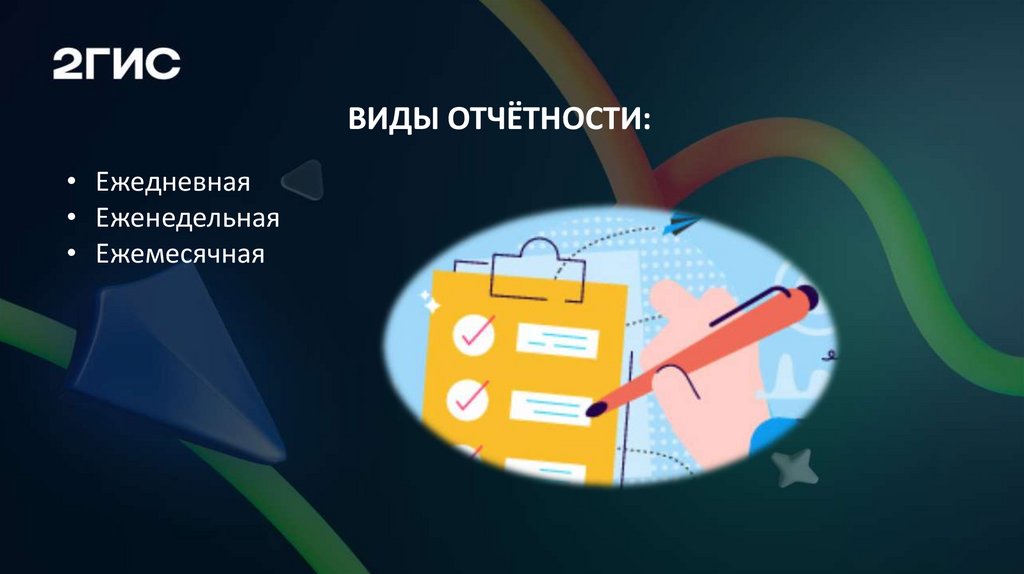 2ГИС

ВИДЫ ОТЧЁТНОСТИ:

• Ежедневная
• Еженедельная
• Ежемесячная